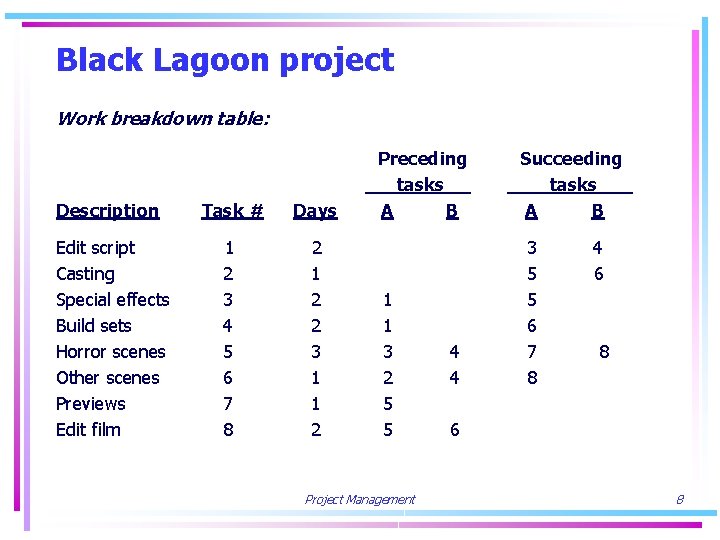 Black Lagoon project

Work breakdown table:

| Description | Task # | Days | Preceding tasks A | Preceding tasks B | Succeeding tasks A | Succeeding tasks B |
|---|---|---|---|---|---|---|
| Edit script | 1 | 2 | | | 3 | 4 |
| Casting | 2 | 1 | | | 5 | 6 |
| Special effects | 3 | 2 | 1 | | 5 | |
| Build sets | 4 | 2 | 1 | | 6 | |
| Horror scenes | 5 | 3 | 3 | 4 | 7 | 8 |
| Other scenes | 6 | 1 | 2 | 4 | 8 | |
| Previews | 7 | 1 | 5 | | | |
| Edit film | 8 | 2 | 5 | 6 | | |

Project Management

8